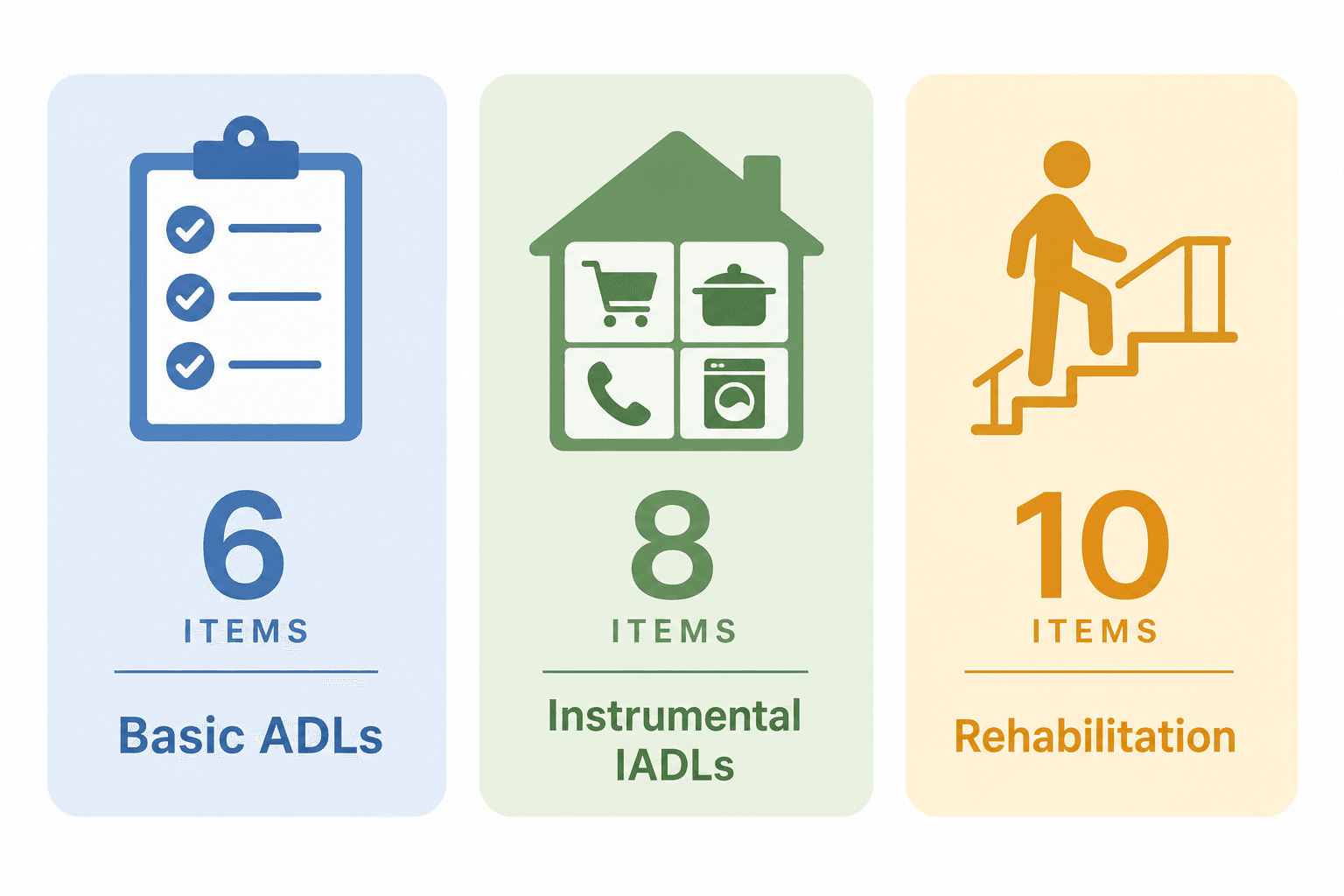 6

ITEMS

Basic ADLs

8

ITEMS

Instrumental IADLs

10

ITEMS

Rehabilitation